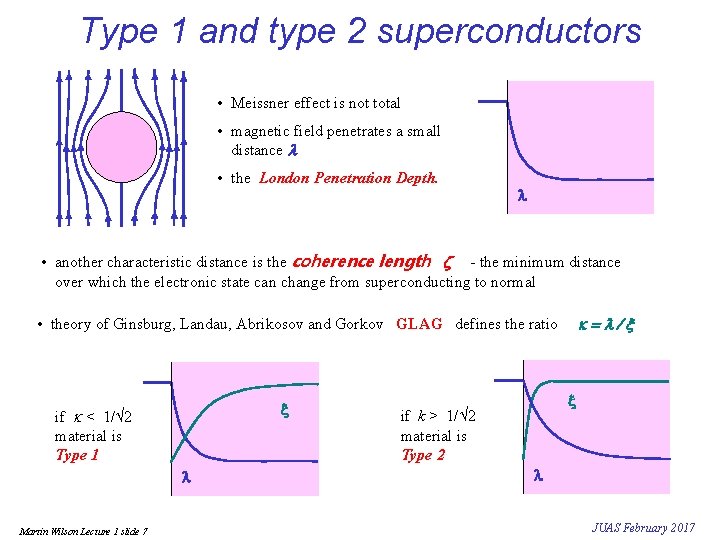 Type 1 and type 2 superconductors

• Meissner effect is not total

• magnetic field penetrates a small distance $\lambda$

• the London Penetration Depth.

$\lambda$

• another characteristic distance is the coherence length $\zeta$ - the minimum distance over which the electronic state can change from superconducting to normal

• theory of Ginsburg, Landau, Abrikosov and Gorkov GLAG defines the ratio $\kappa = \lambda / \xi$

if $\kappa < 1/\sqrt{2}$
material is
Type 1

$\xi$

$\lambda$

if $k > 1/\sqrt{2}$
material is
Type 2

$\xi$

$\lambda$

Martin Wilson Lecture 1 slide 7

JUAS February 2017